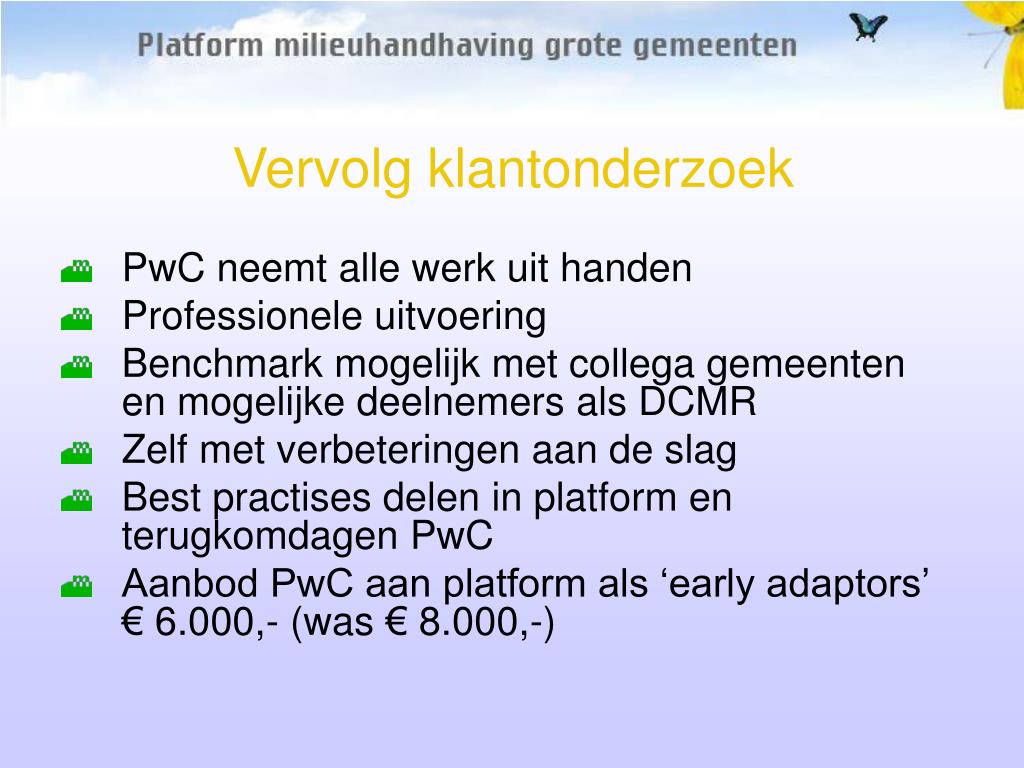 Platform milieuhandhaving grote gemeenten

Vervolg klantonderzoek

PwC neemt alle werk uit handen
Professionele uitvoering
Benchmark mogelijk met collega gemeenten en mogelijke deelnemers als DCMR
Zelf met verbeteringen aan de slag
Best practises delen in platform en terugkomdagen PwC
Aanbod PwC aan platform als ‘early adaptors’ € 6.000,- (was € 8.000,-)